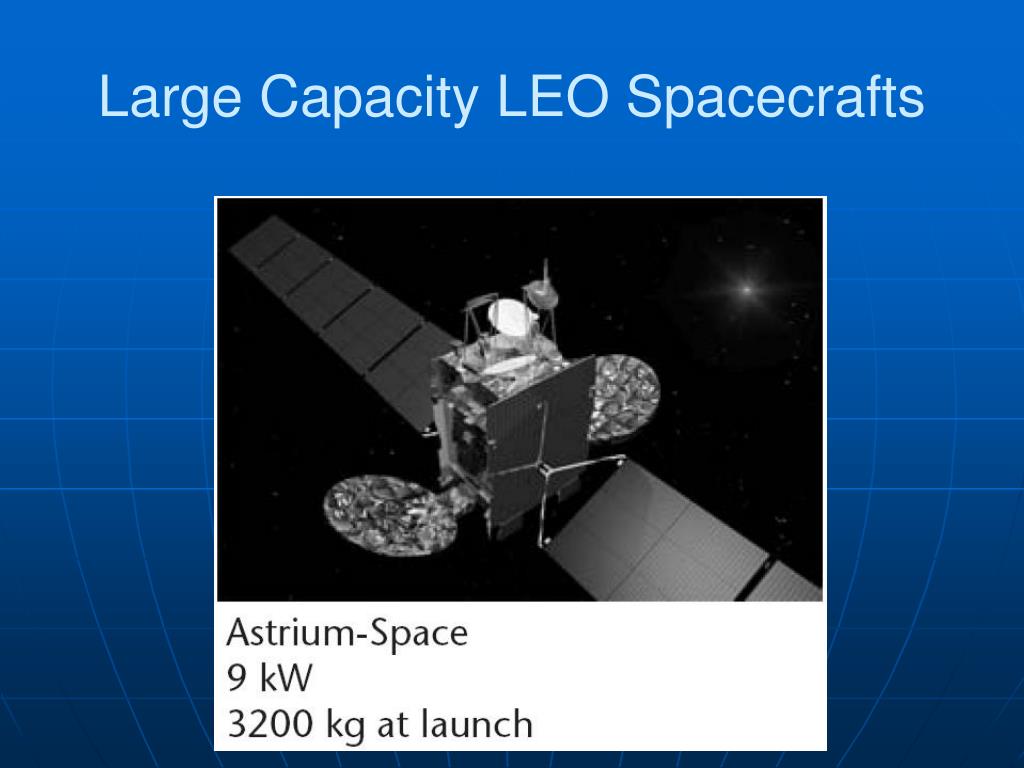 Large Capacity LEO Spacecrafts

Astrium-Space
9 kW
3200 kg at launch